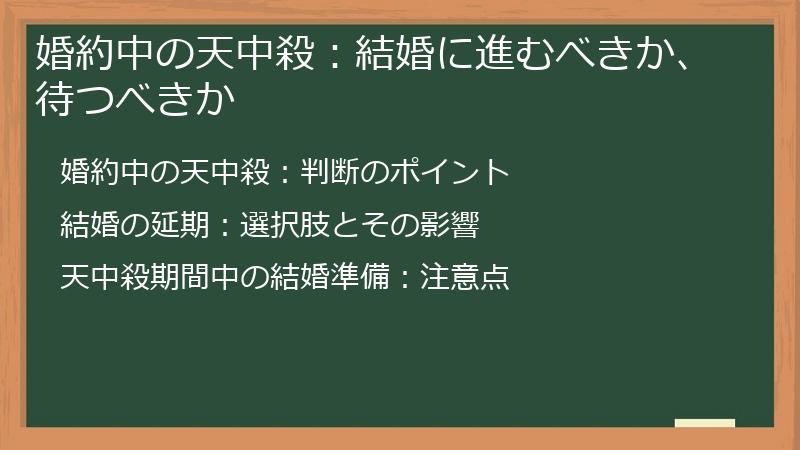 婚約中の天中殺：結婚に進むべきか、待つべきか

婚約中の天中殺：判断のポイント

結婚の延期：選択肢とその影響

天中殺期間中の結婚準備：注意点